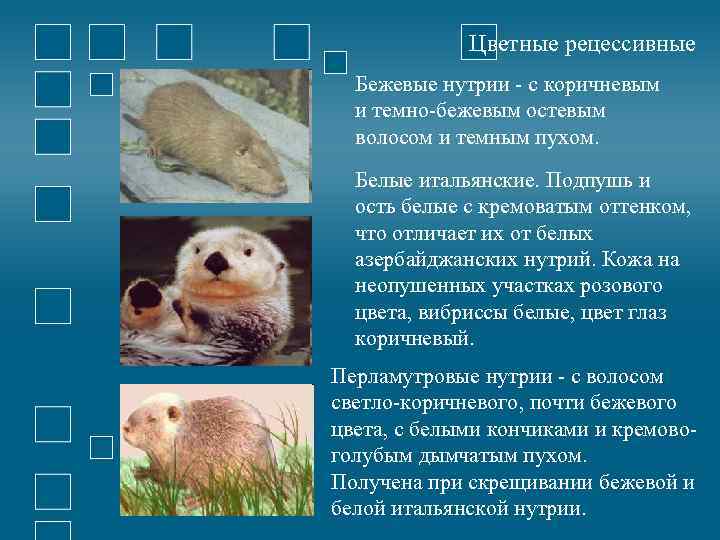 Цветные рецессивные

Бежевые нутрии - с коричневым и темно-бежевым остевым волосом и темным пухом.

Белые итальянские. Подпушь и ость белые с кремоватым оттенком, что отличает их от белых азербайджанских нутрий. Кожа на неопушенных участках розового цвета, вибриссы белые, цвет глаз коричневый.

Перламутровые нутрии - с волосом светло-коричневого, почти бежевого цвета, с белыми кончиками и кремово-голубым дымчатым пухом.
Получена при скрещивании бежевой и белой итальянской нутрии.